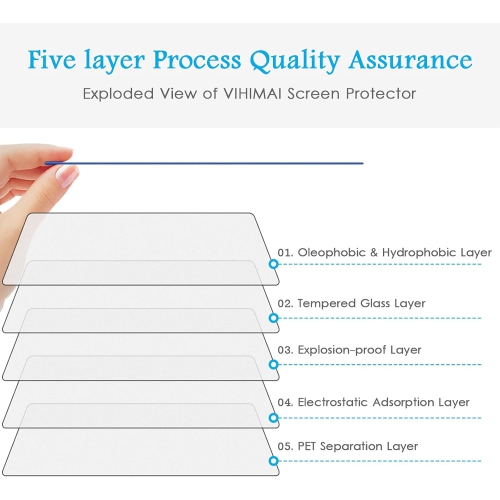 Five layer Process Quality Assurance

Exploded View of VIHIMAI Screen Protector

01. Oleophobic & Hydrophobic Layer

02. Tempered Glass Layer

03. Explosion-proof Layer

04. Electrostatic Adsorption Layer

05. PET Separation Layer